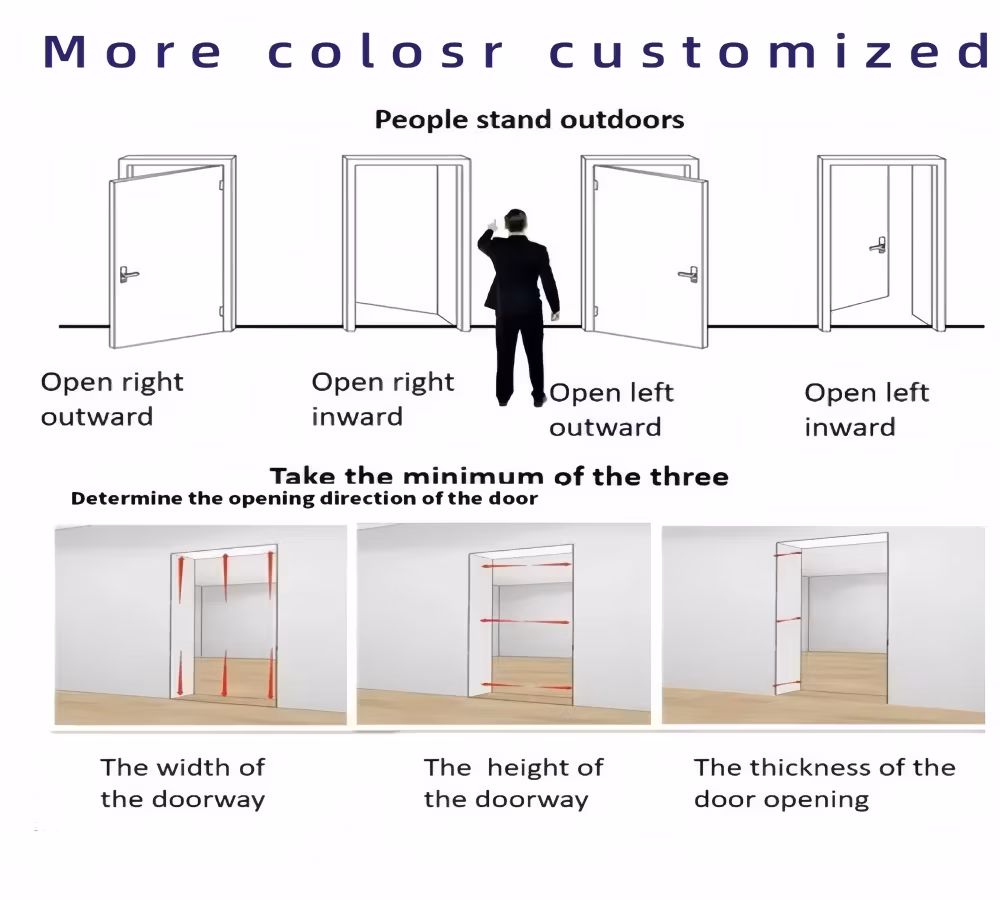 More colosr customized

People stand outdoors

Open right outward

Open right inward

Open left outward

Open left inward

Take the minimum of the three

Determine the opening direction of the door

The width of the doorway

The height of the doorway

The thickness of the door opening